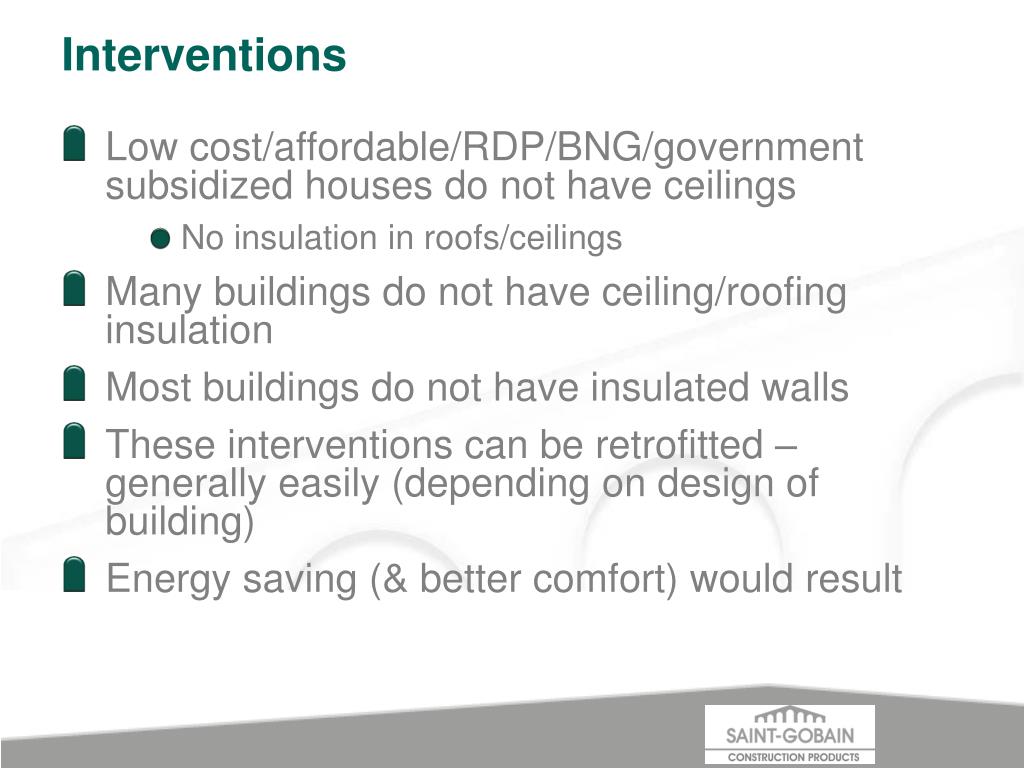 Interventions

Low cost/affordable/RDP/BNG/government subsidized houses do not have ceilings

No insulation in roofs/ceilings

Many buildings do not have ceiling/roofing insulation

Most buildings do not have insulated walls

These interventions can be retrofitted – generally easily (depending on design of building)

Energy saving (& better comfort) would result

SAINT-GOBAIN
CONSTRUCTION PRODUCTS